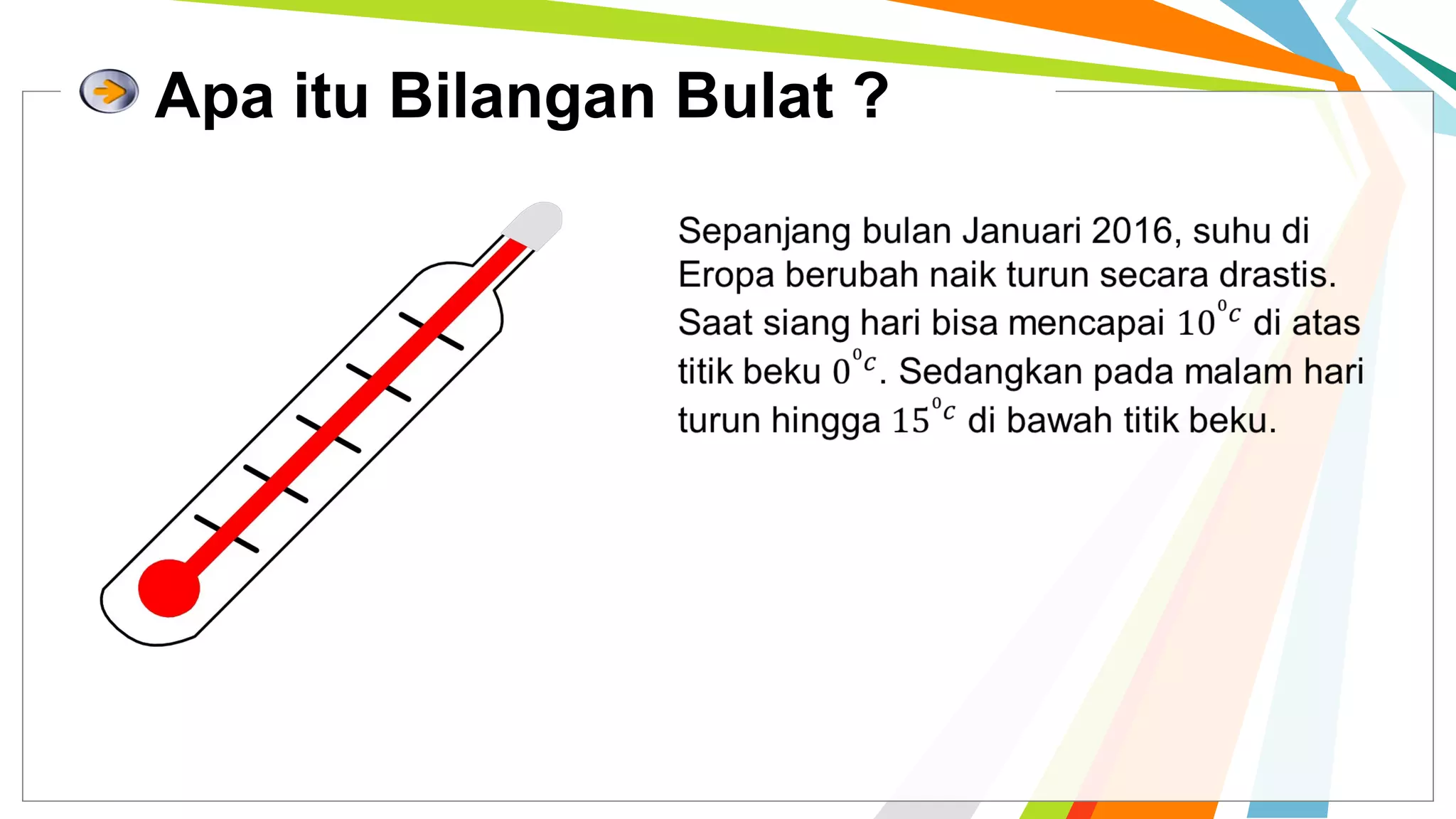 Apa itu Bilangan Bulat ?

Sepanjang bulan Januari 2016, suhu di Eropa berubah naik turun secara drastis. Saat siang hari bisa mencapai $10^{0c}$ di atas titik beku $0^{0c}$. Sedangkan pada malam hari turun hingga $15^{0c}$ di bawah titik beku.